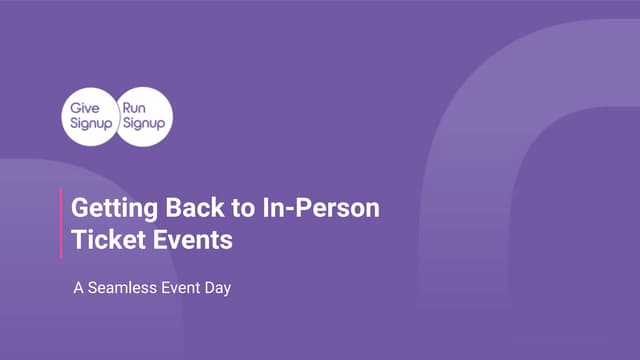 Give Signup
Run Signup

Getting Back to In-Person Ticket Events

A Seamless Event Day